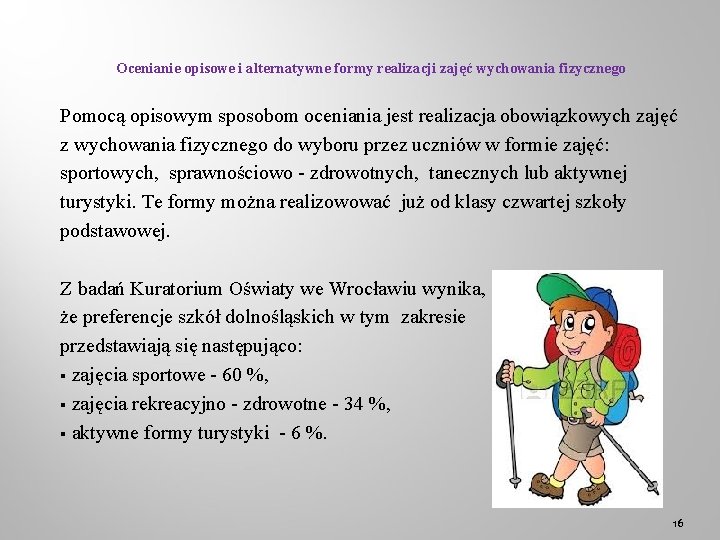 Ocenianie opisowe i alternatywne formy realizacji zajęć wychowania fizycznego

Pomocą opisowym sposobom oceniania jest realizacja obowiązkowych zajęć z wychowania fizycznego do wyboru przez uczniów w formie zajęć: sportowych, sprawnościowo - zdrowotnych, tanecznych lub aktywnej turystyki. Te formy można realizowować już od klasy czwartej szkoły podstawowej.

Z badań Kuratorium Oświaty we Wrocławiu wynika, że preferencje szkół dolnośląskich w tym zakresie przedstawiają się następująco:
▪ zajęcia sportowe - 60 %,
▪ zajęcia rekreacyjno - zdrowotne - 34 %,
▪ aktywne formy turystyki - 6 %.

16